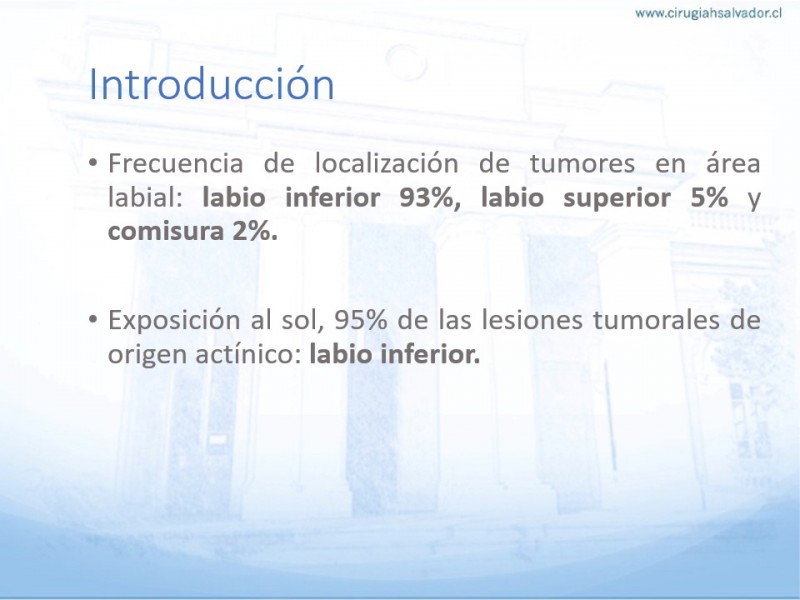 www.cirugiahsalvador.cl

Introducción

• Frecuencia de localización de tumores en área labial: labio inferior 93%, labio superior 5% y comisura 2%.

• Exposición al sol, 95% de las lesiones tumorales de origen actínico: labio inferior.